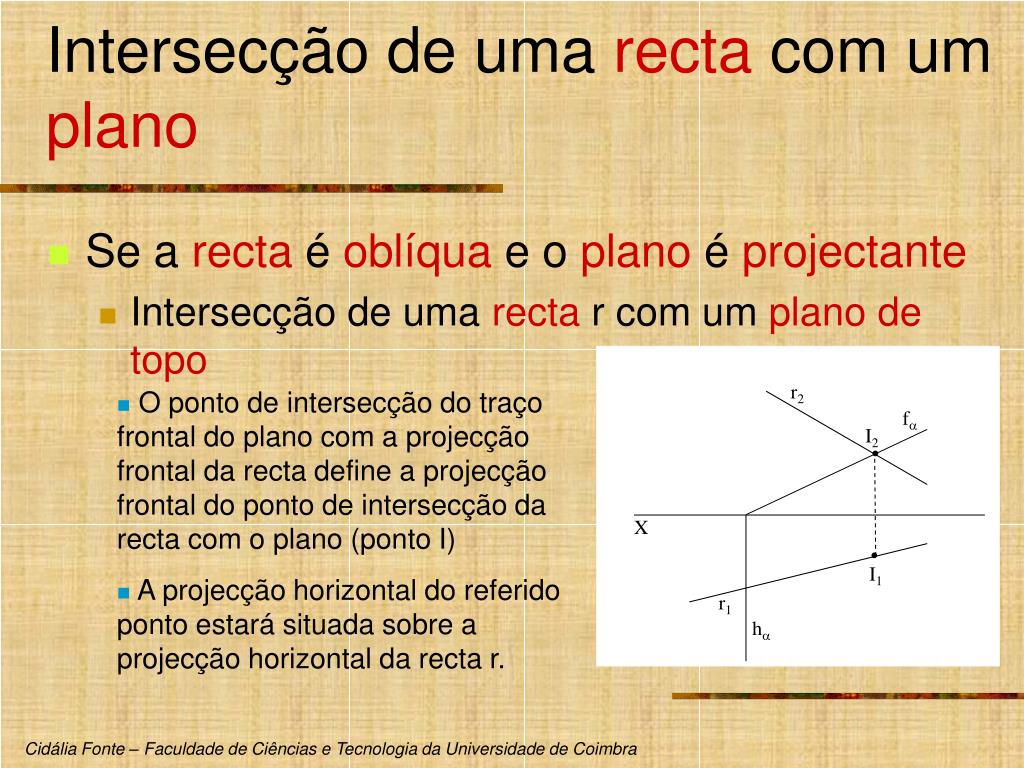 Intersecção de uma recta com um plano

Se a recta é oblíqua e o plano é projectante

Intersecção de uma recta r com um plano de topo

O ponto de intersecção do traço frontal do plano com a projecção frontal da recta define a projecção frontal do ponto de intersecção da recta com o plano (ponto I)

A projecção horizontal do referido ponto estará situada sobre a projecção horizontal da recta r.

$r_2$
$f_\alpha$
$I_2$
X
$I_1$
$r_1$
$h_\alpha$

Cidália Fonte – Faculdade de Ciências e Tecnologia da Universidade de Coimbra